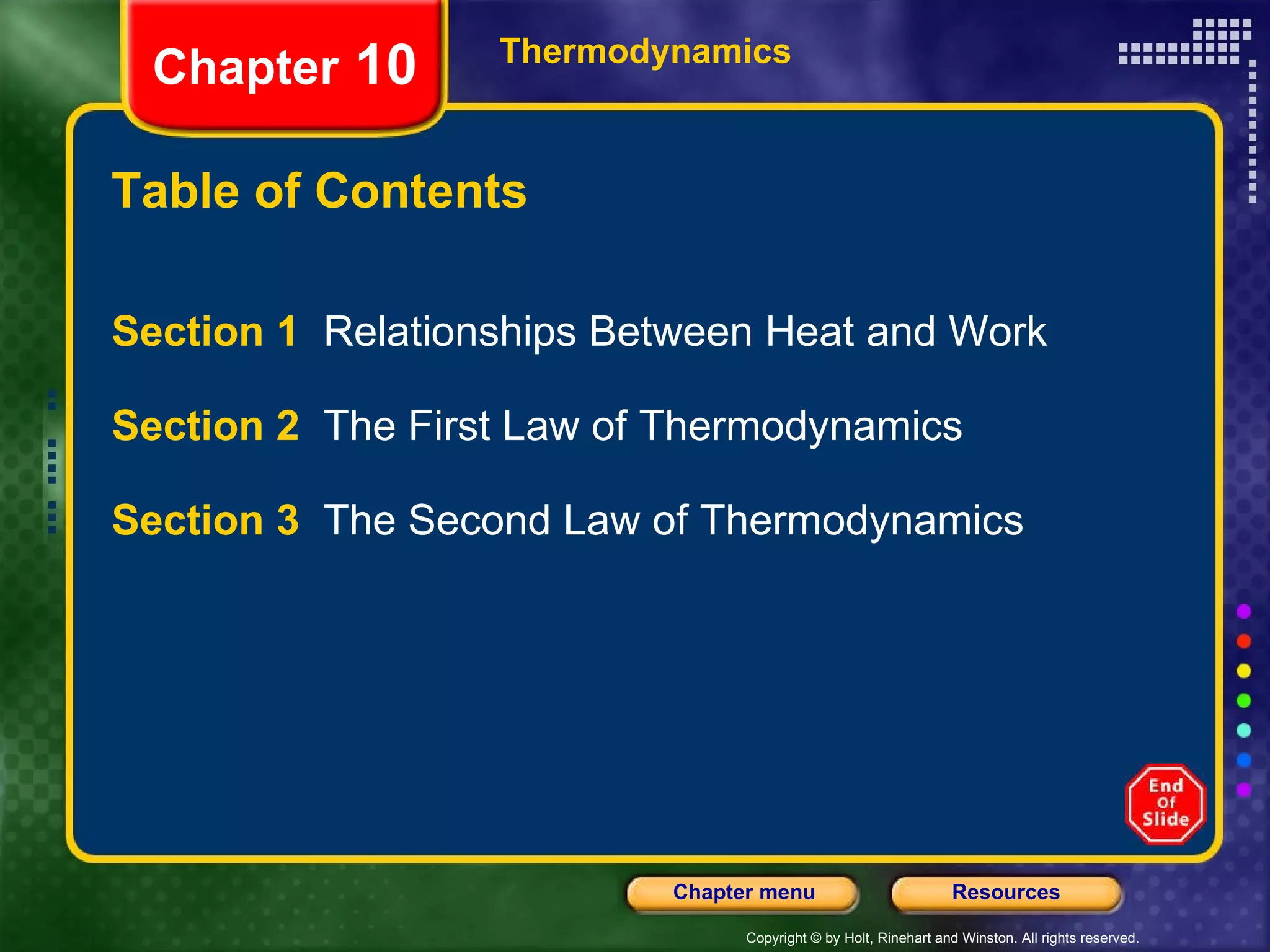 Chapter 10

Thermodynamics

Table of Contents

Section 1 Relationships Between Heat and Work

Section 2 The First Law of Thermodynamics

Section 3 The Second Law of Thermodynamics

End Of Slide

Chapter menu

Resources

Copyright © by Holt, Rinehart and Winston. All rights reserved.